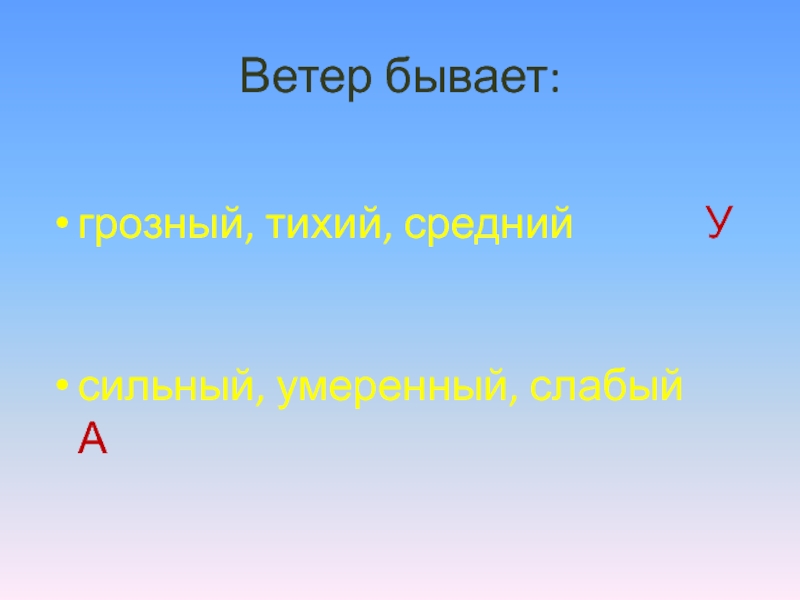 Ветер бывает:

• грозный, тихий, средний У

• сильный, умеренный, слабый А